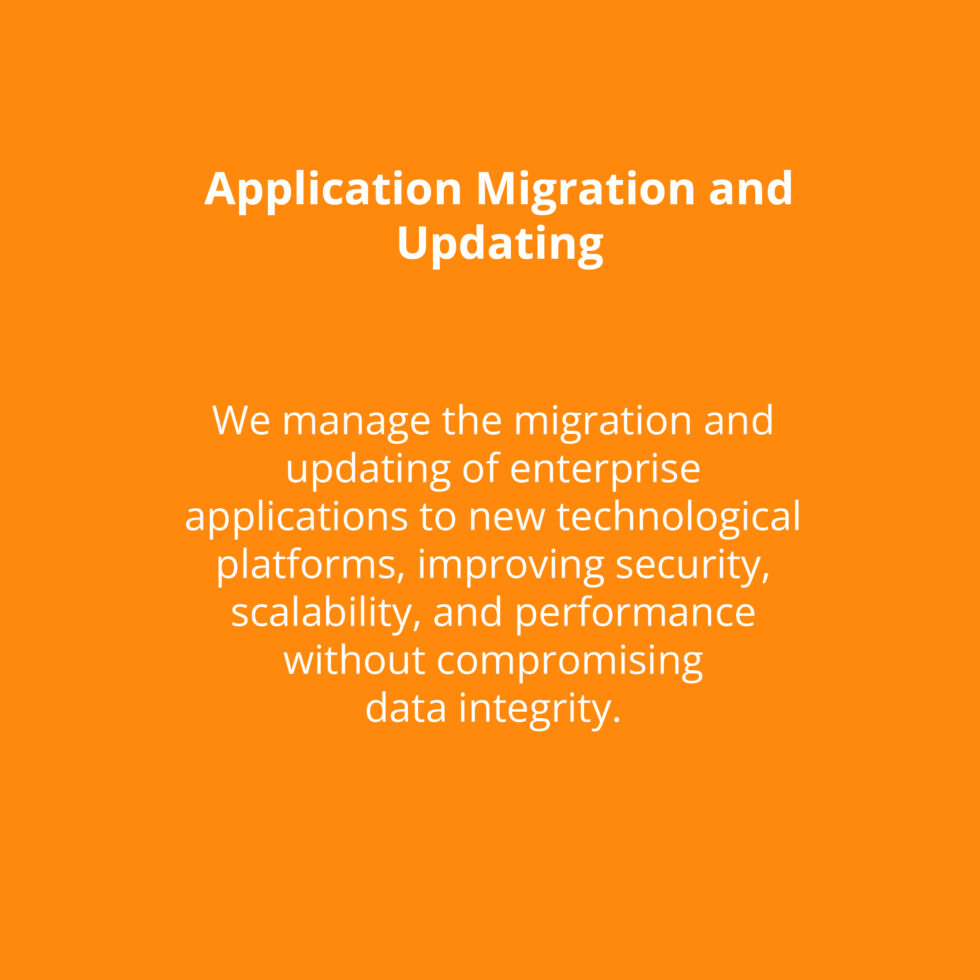 Application Migration and Updating

We manage the migration and updating of enterprise applications to new technological platforms, improving security, scalability, and performance without compromising data integrity.